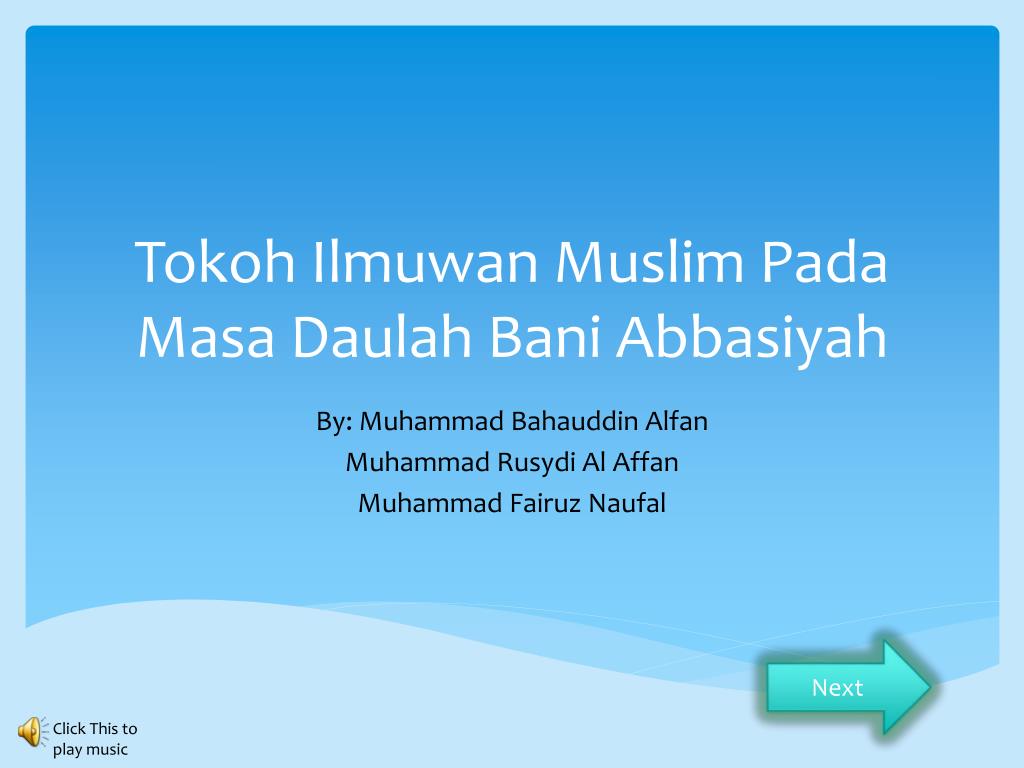 Tokoh Ilmuwan Muslim Pada Masa Daulah Bani Abbasiyah

By: Muhammad Bahauddin Alfan
Muhammad Rusydi Al Affan
Muhammad Fairuz Naufal

Next

Click This to play music